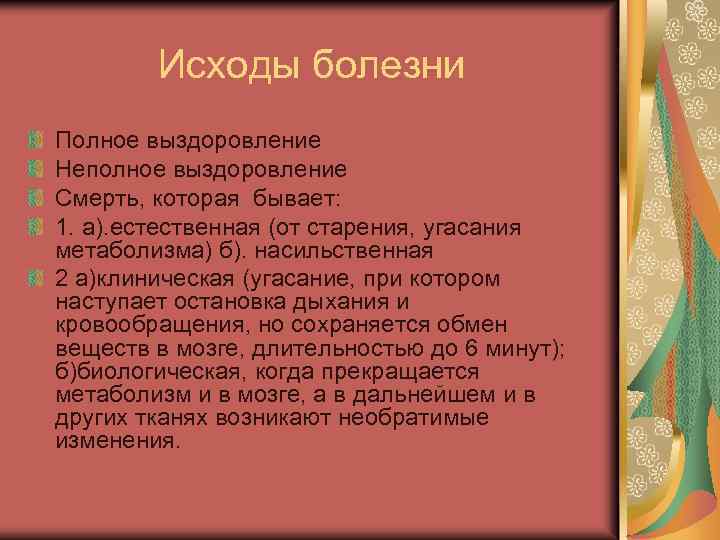 Исходы болезни

Полное выздоровление

Неполное выздоровление

Смерть, которая бывает:

1. а).естественная (от старения, угасания метаболизма) б). насильственная

2 а)клиническая (угасание, при котором наступает остановка дыхания и кровообращения, но сохраняется обмен веществ в мозге, длительностью до 6 минут); б)биологическая, когда прекращается метаболизм и в мозге, а в дальнейшем и в других тканях возникают необратимые изменения.